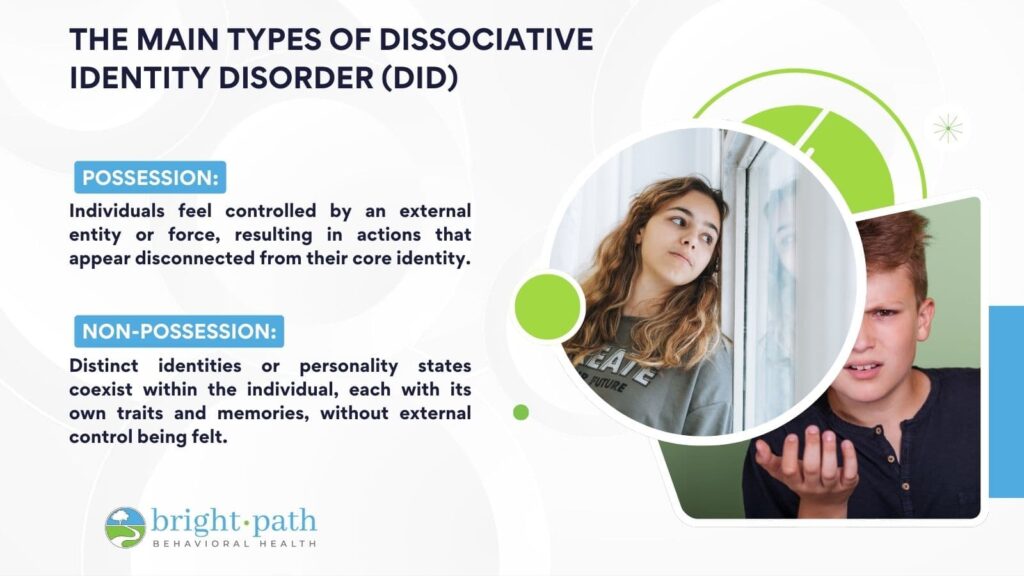 THE MAIN TYPES OF DISSOCIATIVE IDENTITY DISORDER (DID)

POSSESSION:

Individuals feel controlled by an external entity or force, resulting in actions that appear disconnected from their core identity.

NON-POSSESSION:

Distinct identities or personality states coexist within the individual, each with its own traits and memories, without external control being felt.

EATE
FUTURE

bright·path
BEHAVIORAL HEALTH